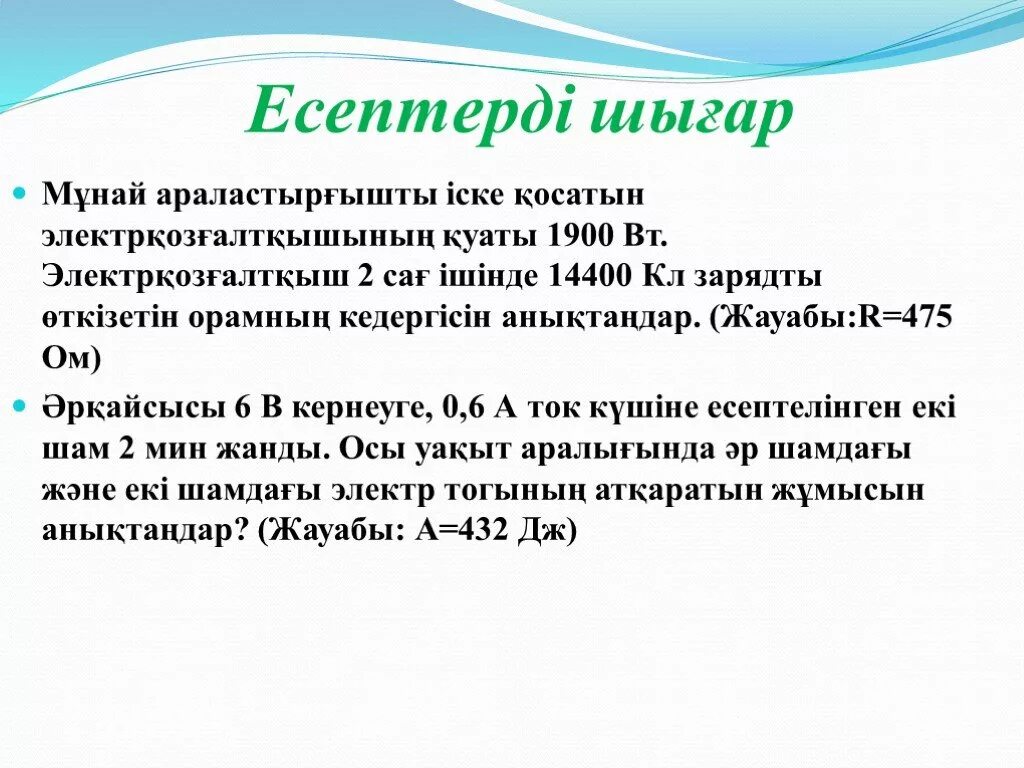 Есептерді шығар

Мұнай араластырғышты іске қосатын электрқозғалтқышының қуаты 1900 Вт. Электрқозғалтқыш 2 сағ ішінде 14400 Кл зарядты өткізетін орамның кедергісін анықтаңдар. (Жауабы:R=475 Ом)

Әрқайсысы 6 В кернеуге, 0,6 А ток күшіне есептелінген екі шам 2 мин жанды. Осы уақыт аралығында әр шамдағы және екі шамдағы электр тогының атқаратын жұмысын анықтаңдар? (Жауабы: А=432 Дж)